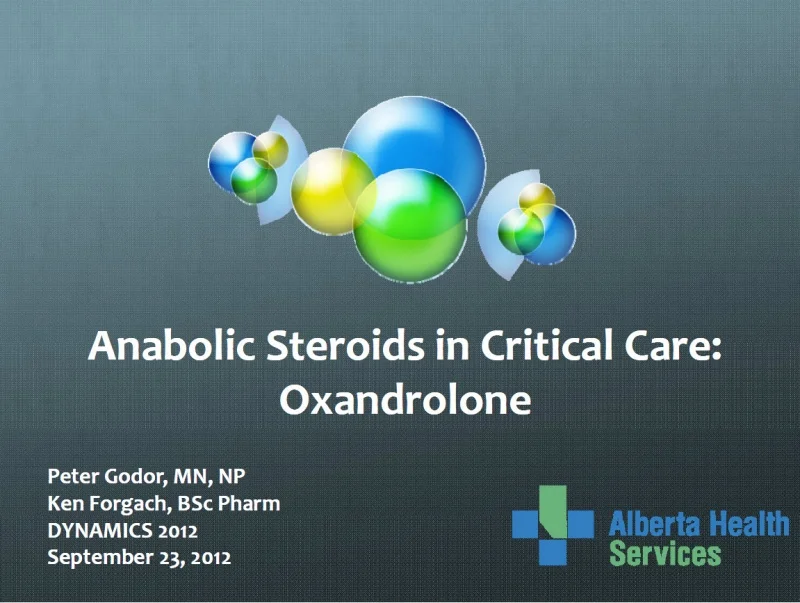 Anabolic Steroids in Critical Care: Oxandrolone

Peter Godor, MN, NP
Ken Forgach, BSc Pharm
DYNAMICS 2012
September 23, 2012

Alberta Health Services